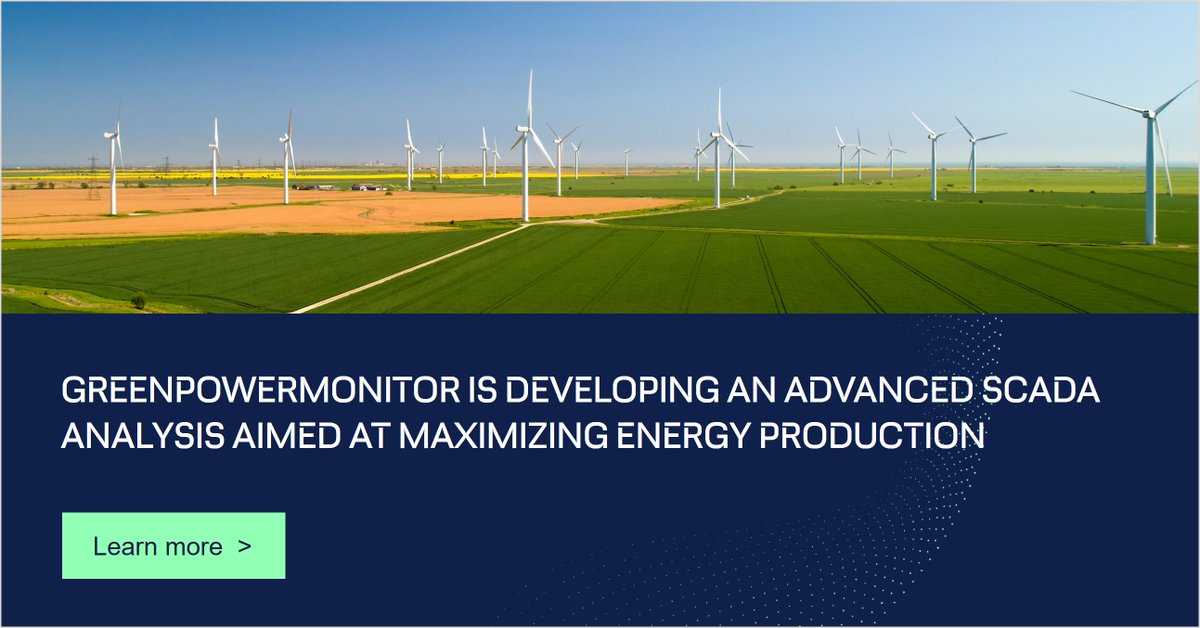 GREENPOWERMONITOR IS DEVELOPING AN ADVANCED SCADA ANALYSIS AIMED AT MAXIMIZING ENERGY PRODUCTION

Learn more >